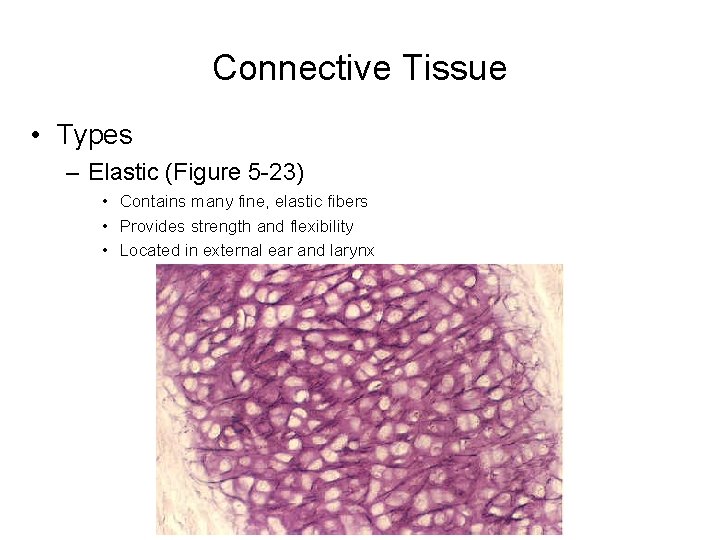 Connective Tissue

• Types

– Elastic (Figure 5-23)

• Contains many fine, elastic fibers

• Provides strength and flexibility

• Located in external ear and larynx